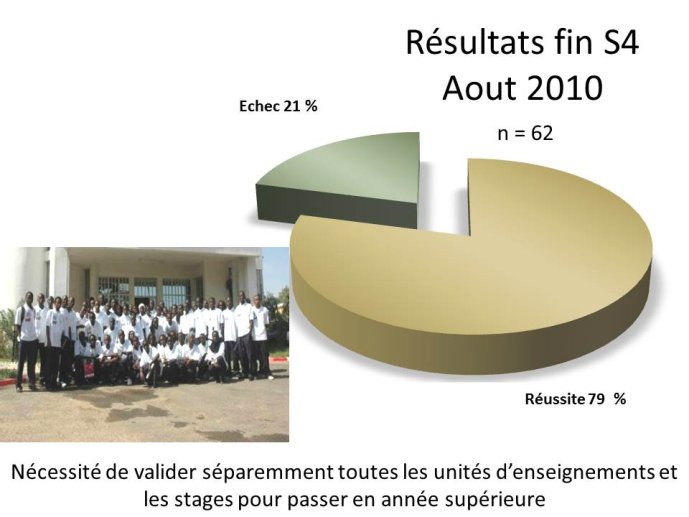 Résultats fin S4
Aout 2010

n = 62

Echec 21 %

Réussite 79 %

Nécessité de valider séparemment toutes les unités d'enseignements et les stages pour passer en année supérieure